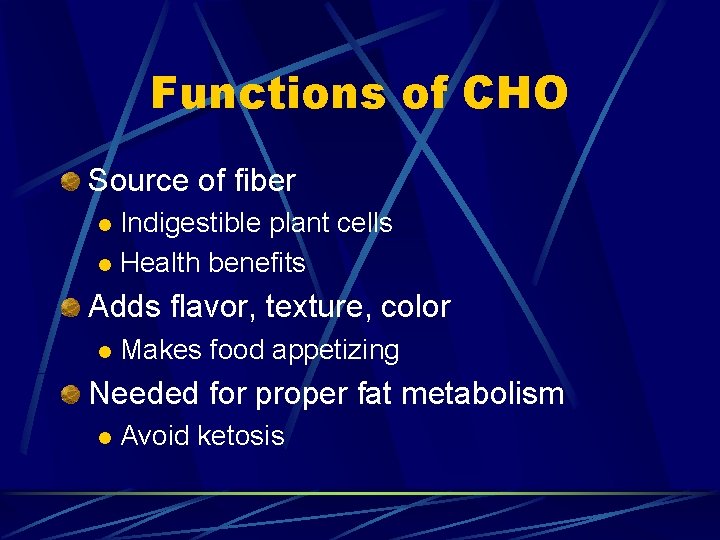 Functions of CHO

Source of fiber
- Indigestible plant cells
- Health benefits

Adds flavor, texture, color
- Makes food appetizing

Needed for proper fat metabolism
- Avoid ketosis